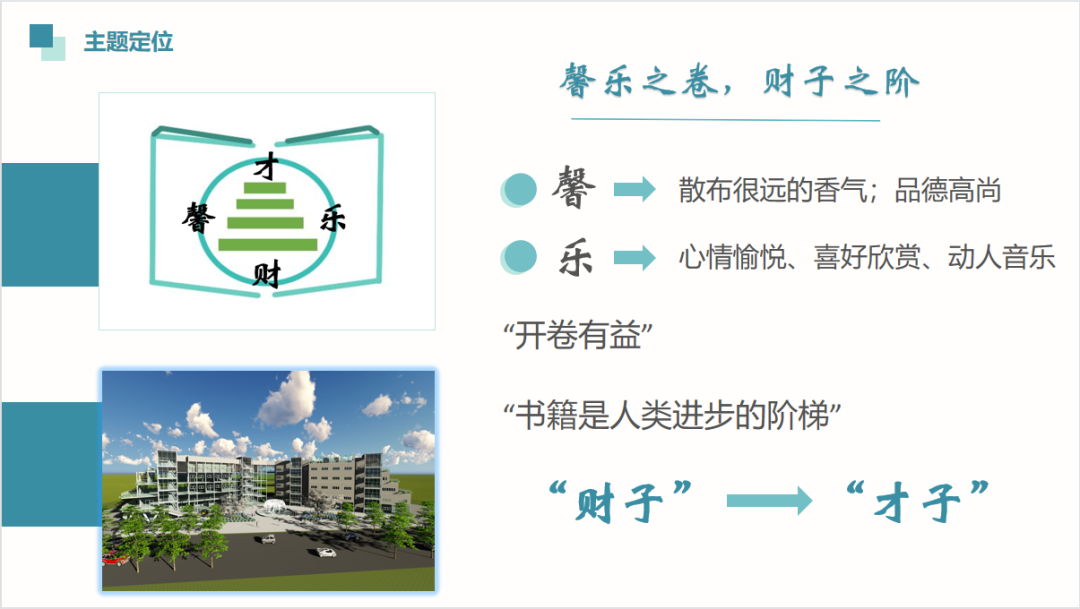 主题定位

才
馨 乐
财

馨乐之卷，财子之阶

馨 散布很远的香气；品德高尚

乐 心情愉悦、喜好欣赏、动人音乐

“开卷有益”

“书籍是人类进步的阶梯”

“财子” “才子”